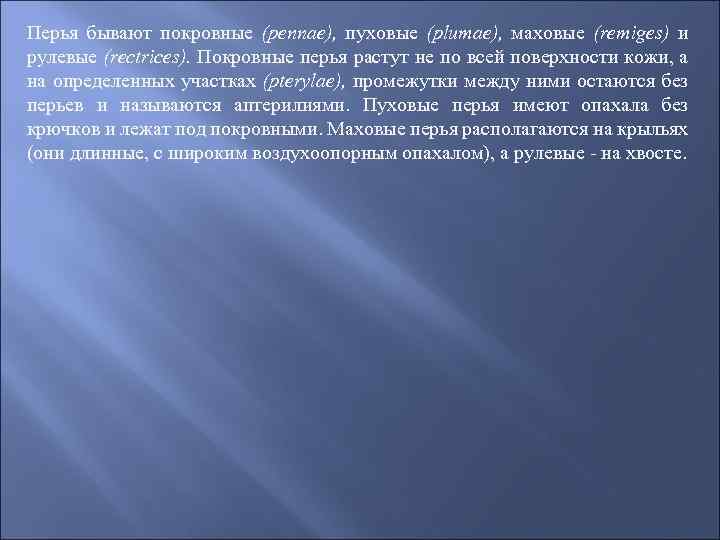 Перья бывают покровные (pennae), пуховые (plumae), маховые (remiges) и рулевые (rectrices). Покровные перья растут не по всей поверхности кожи, а на определенных участках (pterylae), промежутки между ними остаются без перьев и называются аптерилиями. Пуховые перья имеют опахала без крючков и лежат под покровными. Маховые перья располагаются на крыльях (они длинные, с широким воздухоопорным опахалом), а рулевые - на хвосте.